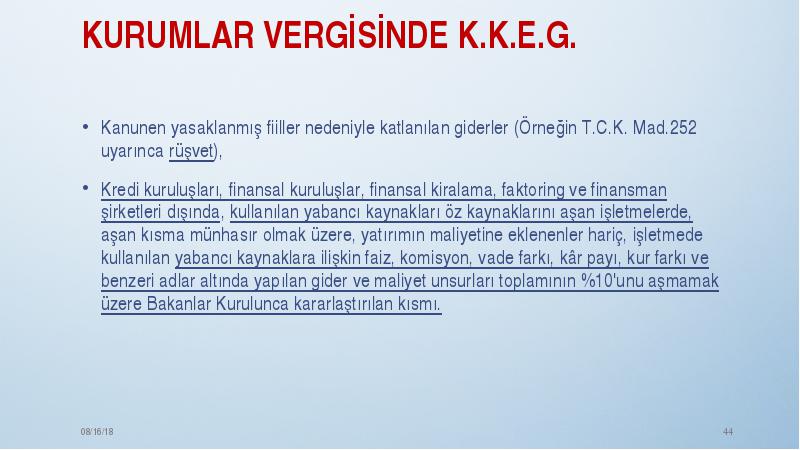 KURUMLAR VERGİSİNDE K.K.E.G.

• Kanunen yasaklanmış fiiller nedeniyle katlanılan giderler (Örneğin T.C.K. Mad.252 uyarınca rüşvet),

• Kredi kuruluşları, finansal kuruluşlar, finansal kiralama, faktoring ve finansman şirketleri dışında, kullanılan yabancı kaynakları öz kaynaklarını aşan işletmelerde, aşan kısma münhasır olmak üzere, yatırımın maliyetine eklenenler hariç, işletmede kullanılan yabancı kaynaklara ilişkin faiz, komisyon, vade farkı, kâr payı, kur farkı ve benzeri adlar altında yapılan gider ve maliyet unsurları toplamının %10'unu aşmamak üzere Bakanlar Kurulunca kararlaştırılan kısmı.

08/16/18

44